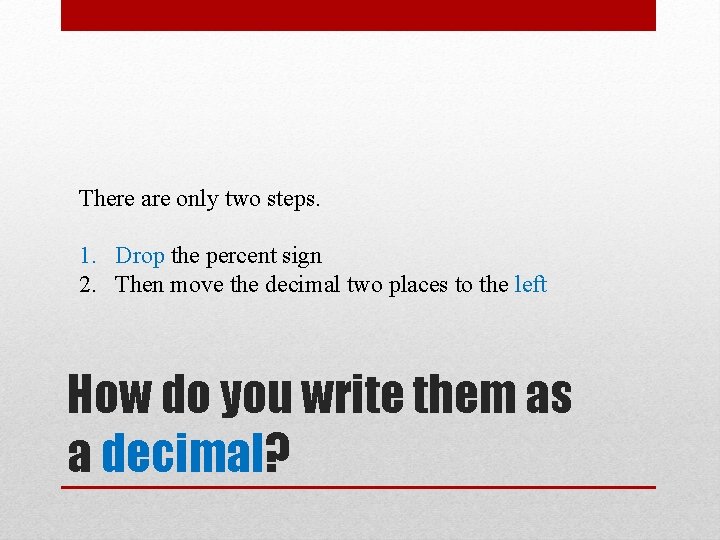 There are only two steps.

1. Drop the percent sign
2. Then move the decimal two places to the left

How do you write them as a decimal?